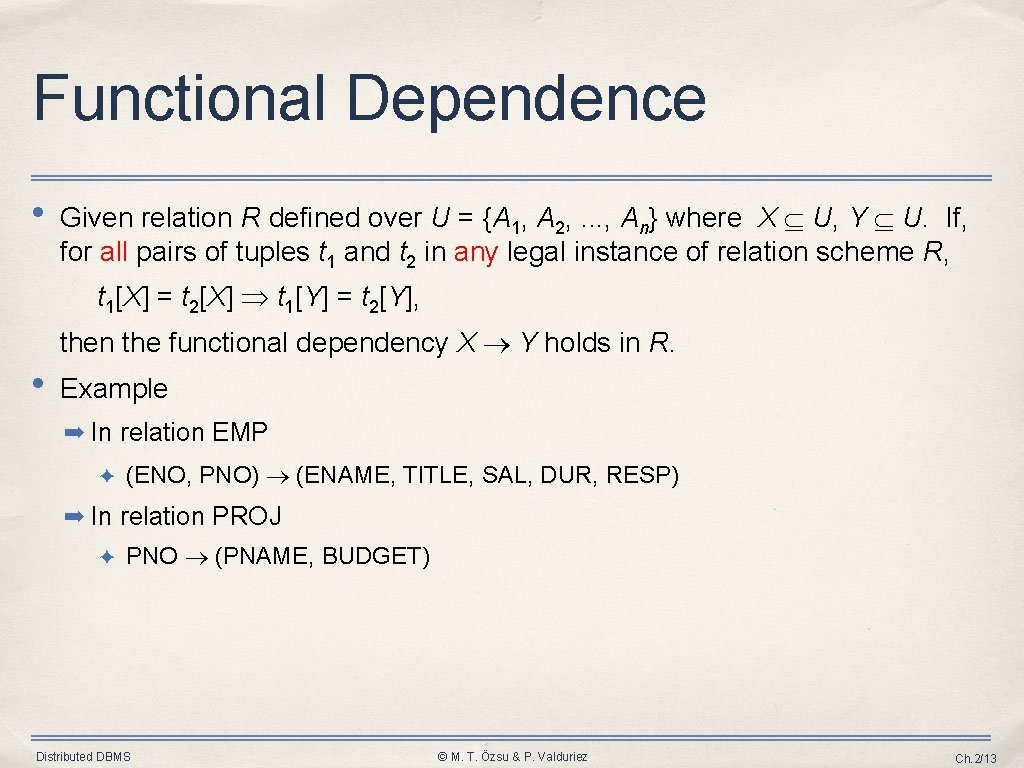 Functional Dependence

• Given relation $R$ defined over $U = \{A_1, A_2, ..., A_n\}$ where $X \subseteq U$, $Y \subseteq U$. If, for all pairs of tuples $t_1$ and $t_2$ in any legal instance of relation scheme $R$,

$t_1[X] = t_2[X] \Rightarrow t_1[Y] = t_2[Y]$,

then the functional dependency $X \rightarrow Y$ holds in $R$.

• Example

➡ In relation EMP

✦ (ENO, PNO) $\rightarrow$ (ENAME, TITLE, SAL, DUR, RESP)

➡ In relation PROJ

✦ PNO $\rightarrow$ (PNAME, BUDGET)

Distributed DBMS © M. T. Özsu & P. Valduriez Ch.2/13